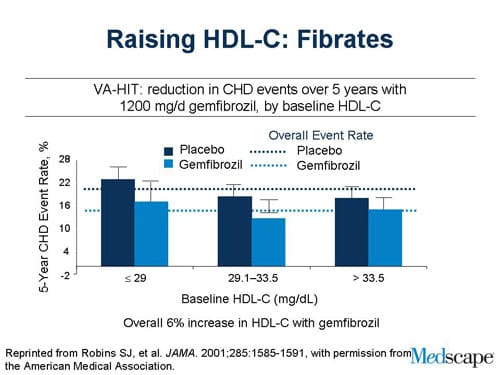 Raising HDL-C: Fibrates

VA-HIT: reduction in CHD events over 5 years with 1200 mg/d gemfibrozil, by baseline HDL-C

Overall Event Rate

Placebo
Gemfibrozil

Placebo
Gemfibrozil

5-Year CHD Event Rate, %

28
22
16
10
4
-2

≤ 29
29.1–33.5
> 33.5

Baseline HDL-C (mg/dL)

Overall 6% increase in HDL-C with gemfibrozil

Reprinted from Robins SJ, et al. JAMA. 2001;285:1585-1591, with permission from the American Medical Association.

Medscape